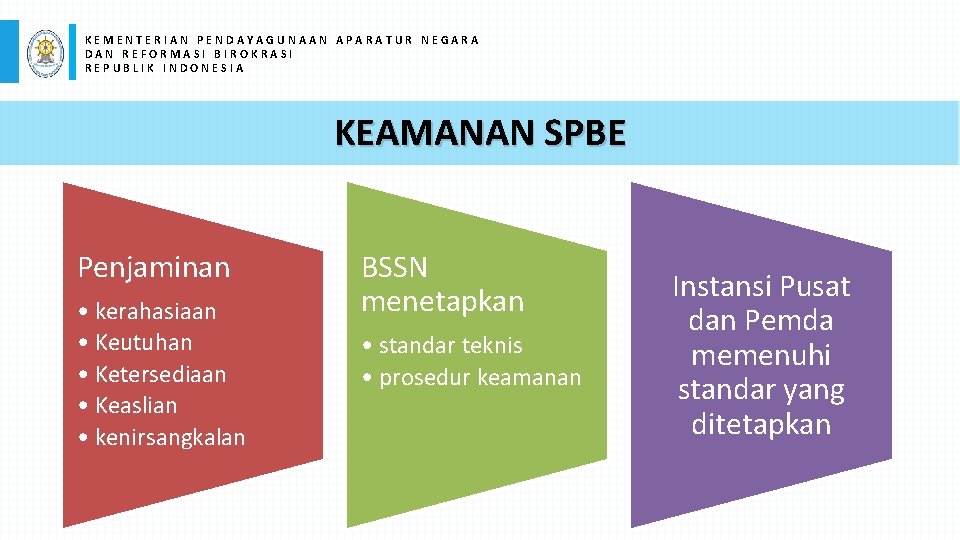 KEMENTERIAN PENDAYAGUNAAN APARATUR NEGARA
DAN REFORMASI BIROKRASI
REPUBLIK INDONESIA

KEAMANAN SPBE

Penjaminan

• kerahasiaan
• Keutuhan
• Ketersediaan
• Keaslian
• kenirsangkalan

BSSN menetapkan

• standar teknis
• prosedur keamanan

Instansi Pusat dan Pemda memenuhi standar yang ditetapkan